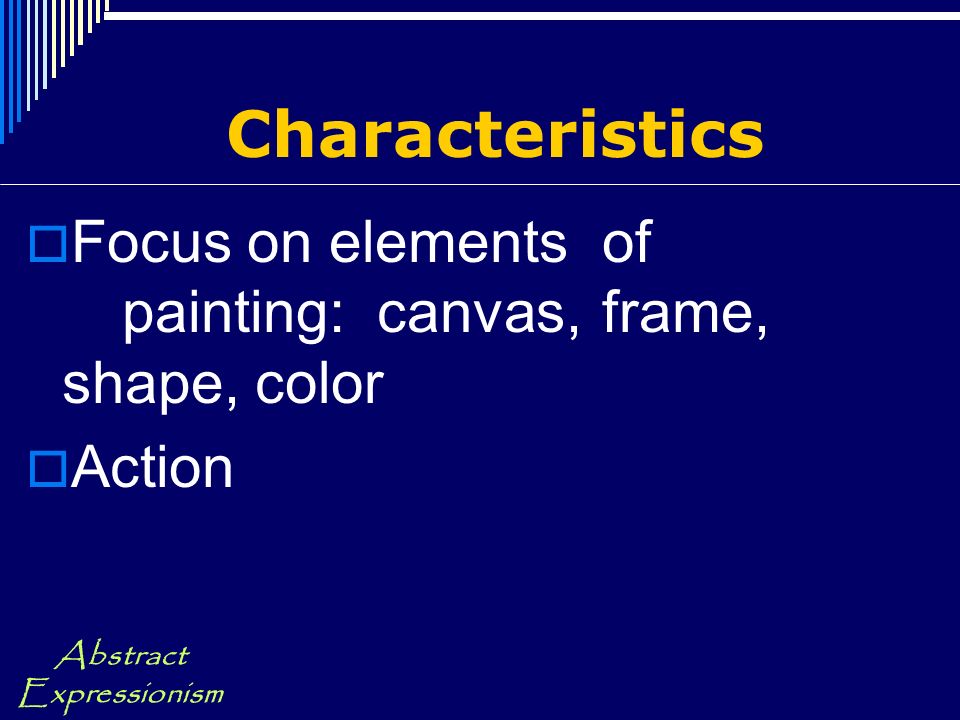 Characteristics

Focus on elements of painting: canvas, frame, shape, color

Action

Abstract Expressionism